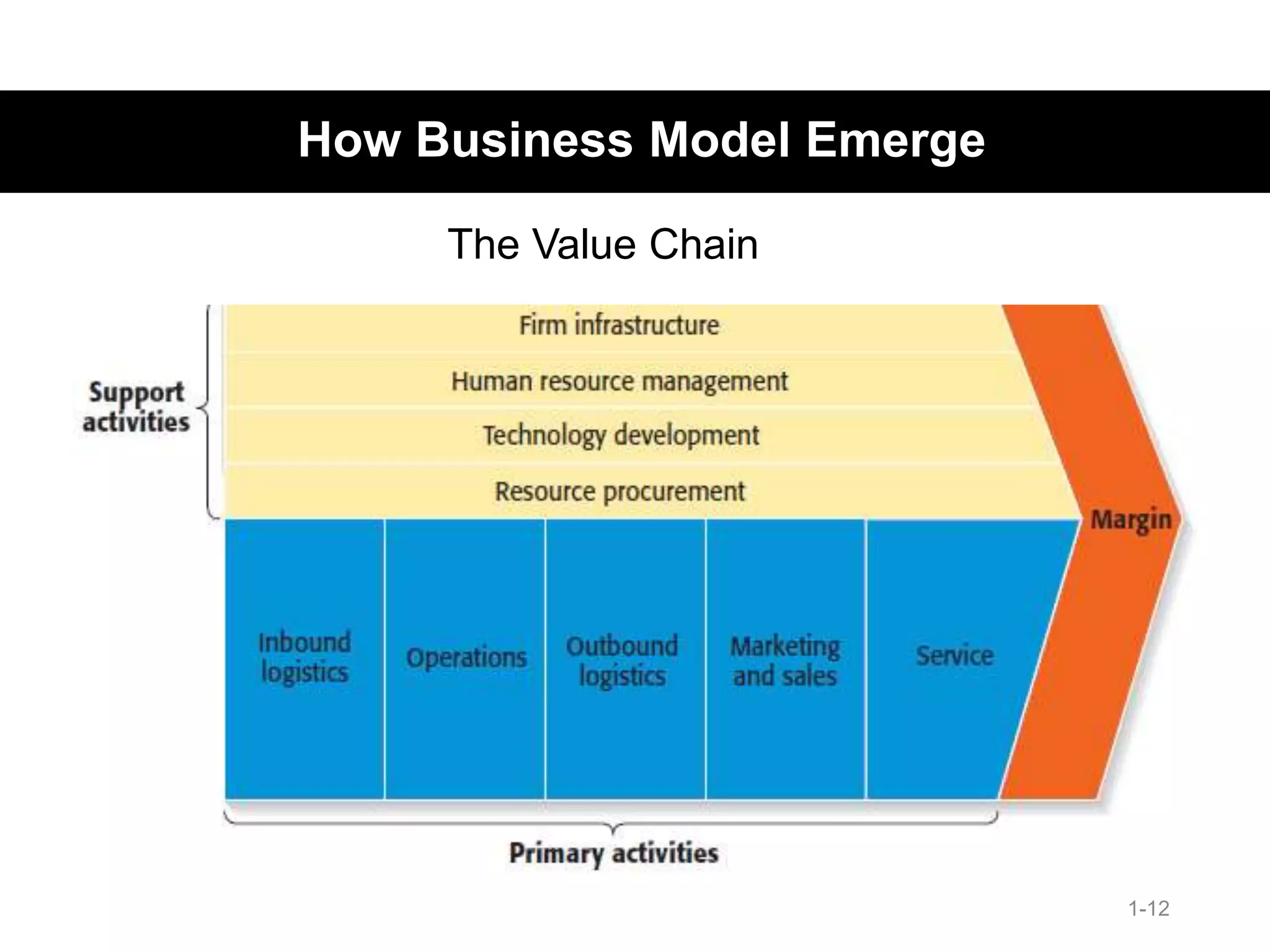 How Business Model Emerge

The Value Chain

Support activities

Firm infrastructure

Human resource management

Technology development

Resource procurement

Margin

Inbound logistics

Operations

Outbound logistics

Marketing and sales

Service

Primary activities

1-12